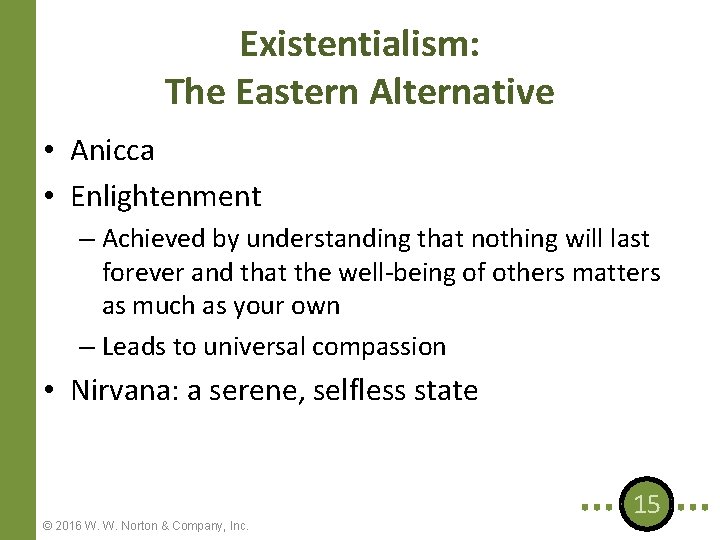 Existentialism:
The Eastern Alternative

• Anicca
• Enlightenment
– Achieved by understanding that nothing will last forever and that the well-being of others matters as much as your own
– Leads to universal compassion
• Nirvana: a serene, selfless state

© 2016 W. W. Norton & Company, Inc.

15